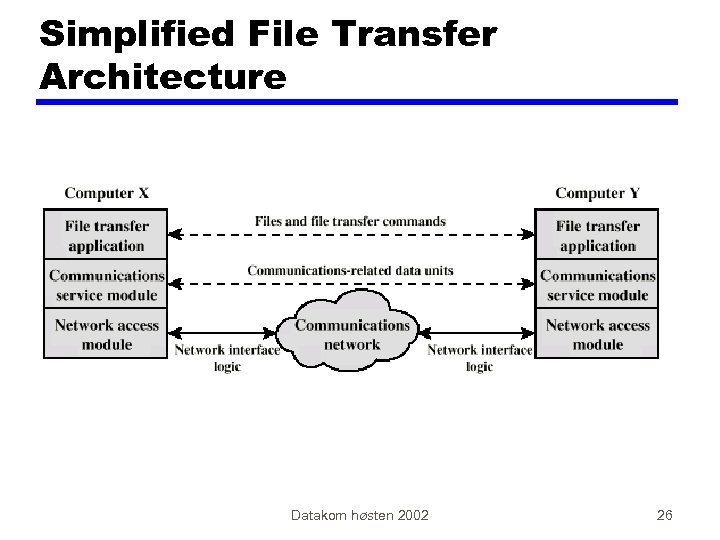 Simplified File Transfer Architecture

Computer X

File transfer application

Communications service module

Network access module

Files and file transfer commands

Communications-related data units

Network interface logic

Communications network

Network interface logic

Computer Y

File transfer application

Communications service module

Network access module

Datakom høsten 2002

26